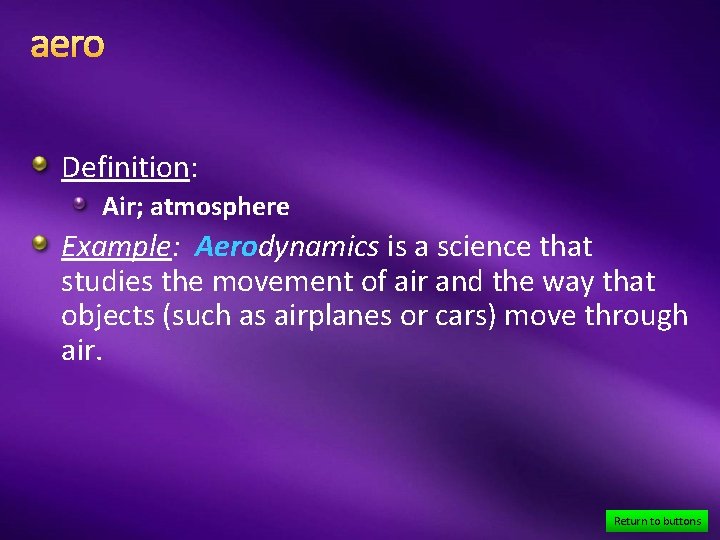 aero

Definition:

Air; atmosphere

Example: Aerodynamics is a science that studies the movement of air and the way that objects (such as airplanes or cars) move through air.

Return to buttons